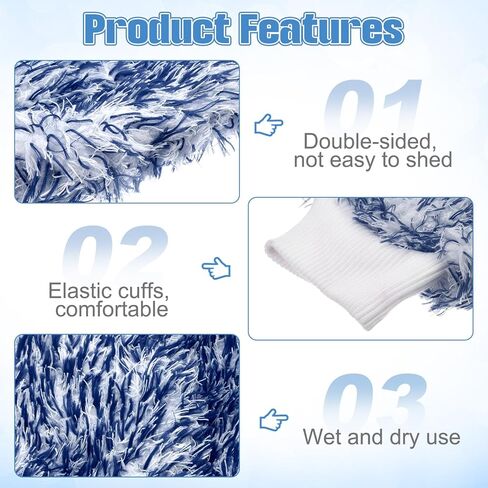 Product Features

01

Double-sided, not easy to shed

02

Elastic cuffs, comfortable

03

Wet and dry use